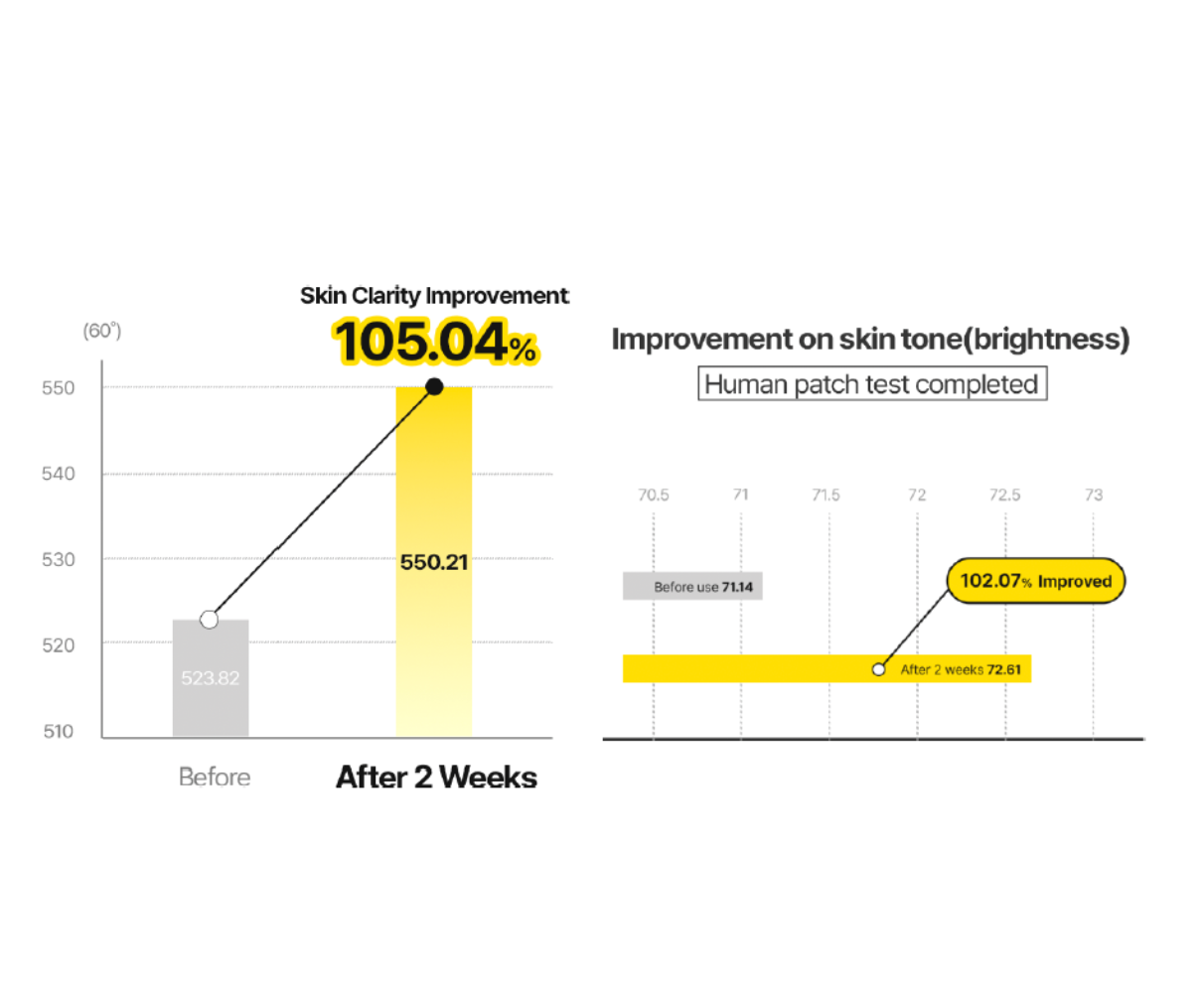 Skin Clarity Improvement
105.04%

(60°)
550
540
530
520
510

550.21
523.82

Before
After 2 Weeks

Improvement on skin tone(brightness)
Human patch test completed

70.5
71
71.5
72
72.5
73

Before use 71.14
102.07% Improved
After 2 weeks 72.61